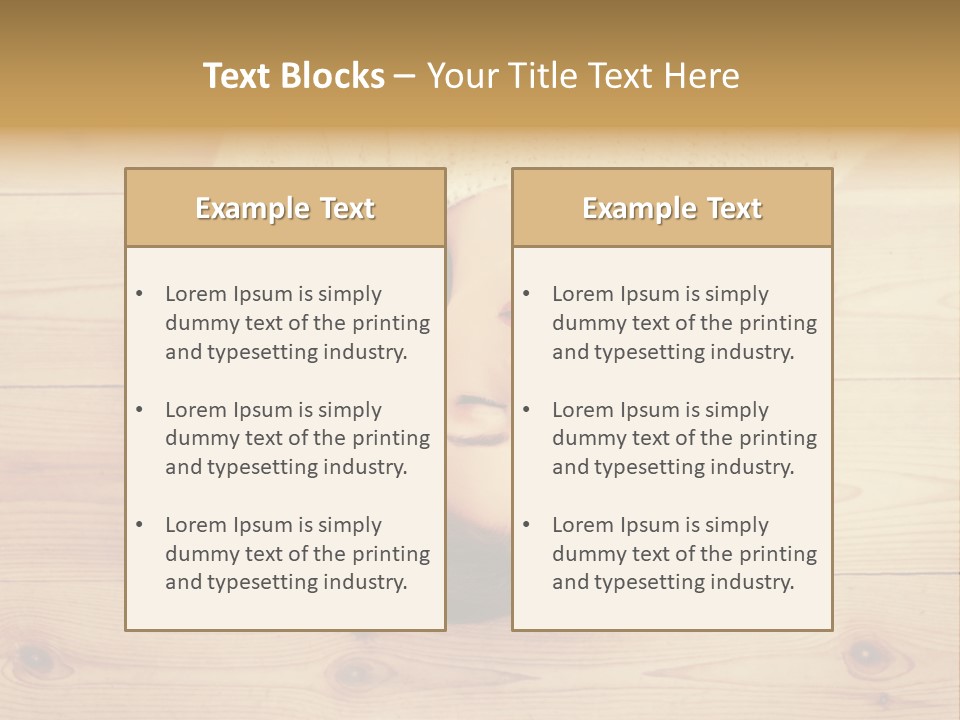 Text Blocks – Your Title Text Here

Example Text

• Lorem Ipsum is simply dummy text of the printing and typesetting industry.

• Lorem Ipsum is simply dummy text of the printing and typesetting industry.

• Lorem Ipsum is simply dummy text of the printing and typesetting industry.

Example Text

• Lorem Ipsum is simply dummy text of the printing and typesetting industry.

• Lorem Ipsum is simply dummy text of the printing and typesetting industry.

• Lorem Ipsum is simply dummy text of the printing and typesetting industry.